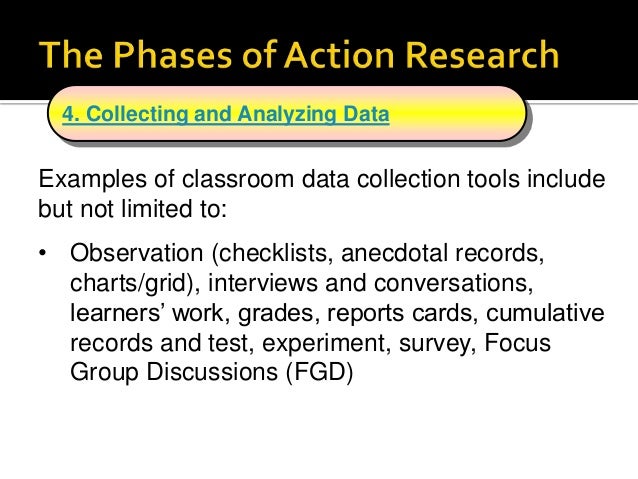 The Phases of Action Research

4. Collecting and Analyzing Data

Examples of classroom data collection tools include but not limited to:

• Observation (checklists, anecdotal records, charts/grid), interviews and conversations, learners' work, grades, reports cards, cumulative records and test, experiment, survey, Focus Group Discussions (FGD)